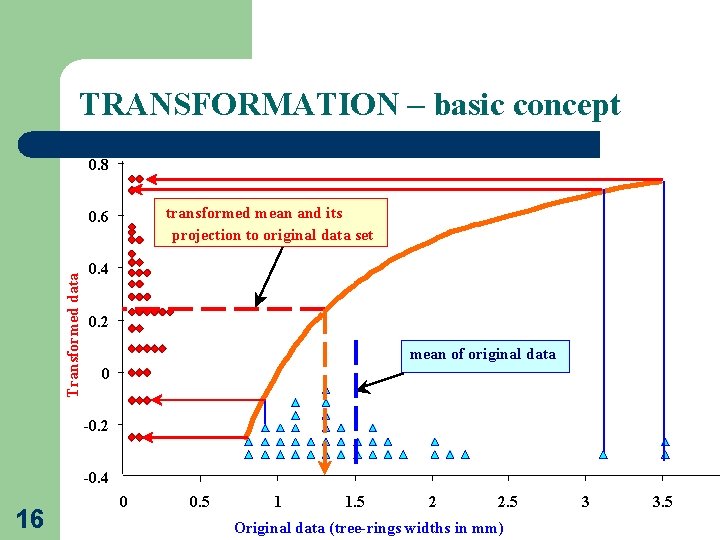 TRANSFORMATION – basic concept

0.8
0.6
0.4
0.2
0
-0.2
-0.4

Transformed data

transformed mean and its projection to original data set

mean of original data

0
0.5
1
1.5
2
2.5
3
3.5

Original data (tree-rings widths in mm)

16